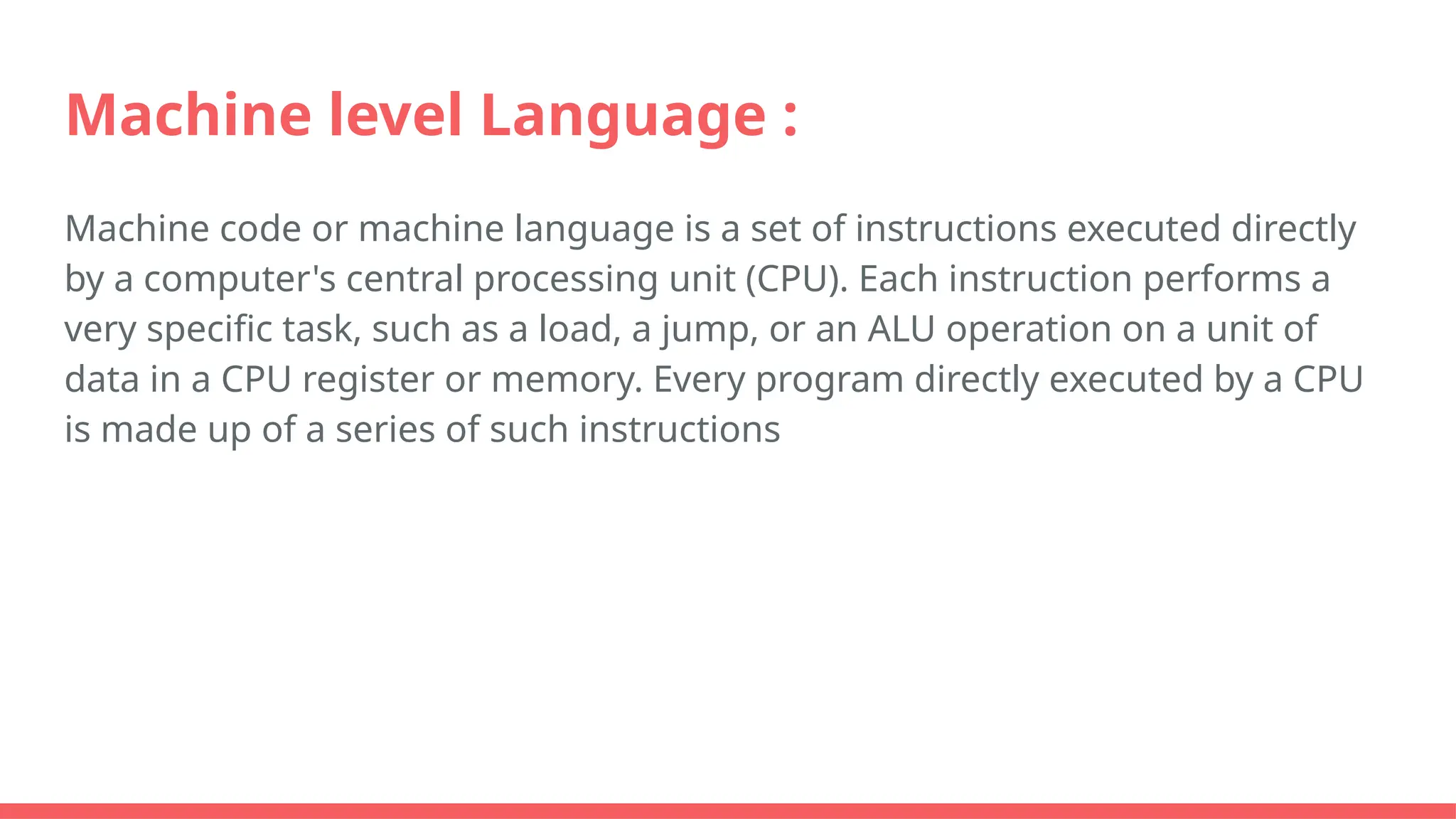 Machine level Language :

Machine code or machine language is a set of instructions executed directly by a computer's central processing unit (CPU). Each instruction performs a very specific task, such as a load, a jump, or an ALU operation on a unit of data in a CPU register or memory. Every program directly executed by a CPU is made up of a series of such instructions